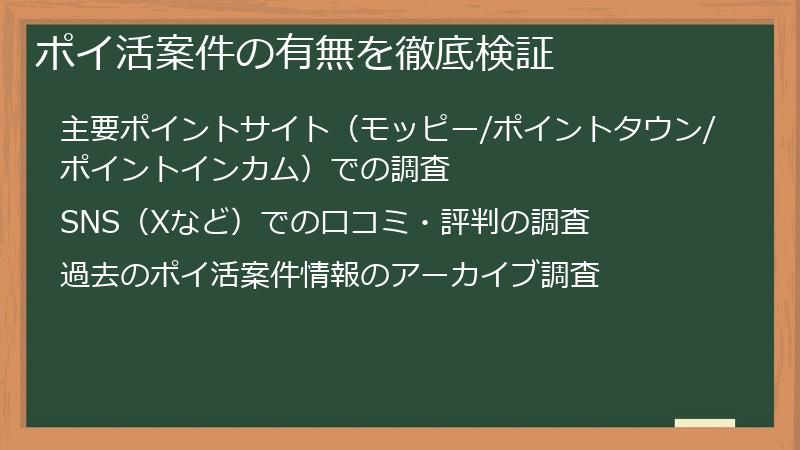 ポイ活案件の有無を徹底検証

主要ポイントサイト（モッピー/ポイントタウン/ポイントインカム）での調査

SNS（Xなど）での口コミ・評判の調査

過去のポイ活案件情報のアーカイブ調査